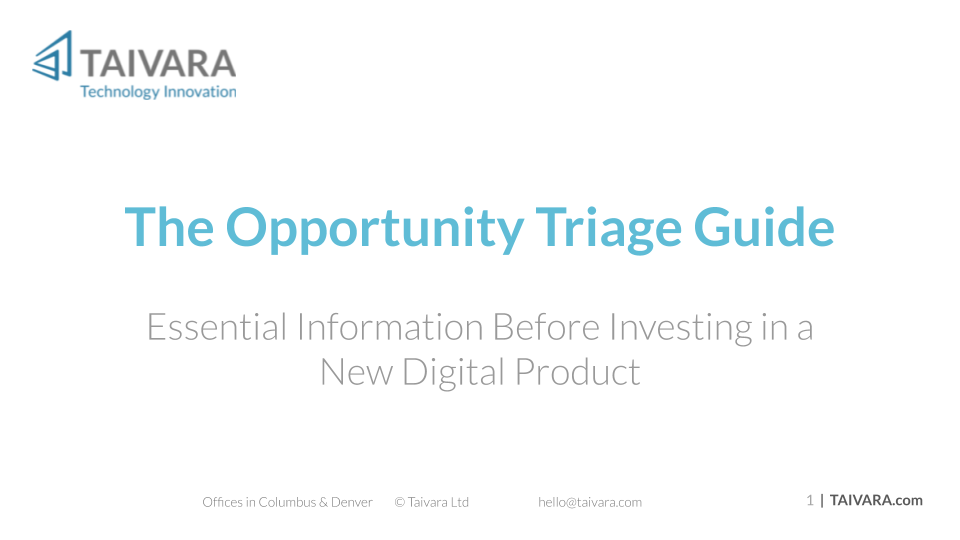 TAIVARA
Technology Innovation

The Opportunity Triage Guide

Essential Information Before Investing in a New Digital Product

Offices in Columbus & Denver © Taivara Ltd hello@taivara.com 1 | TAIVARA.com